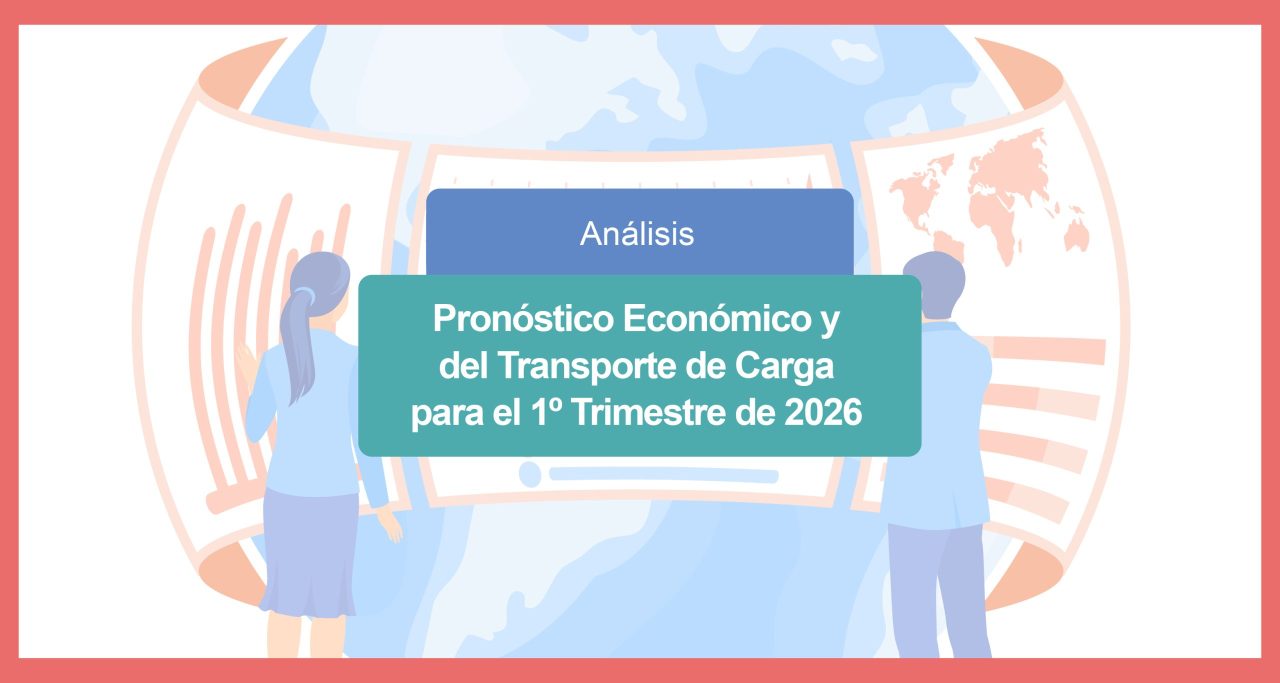 Análisis

Pronóstico Económico y del Transporte de Carga para el 1º Trimestre de 2026